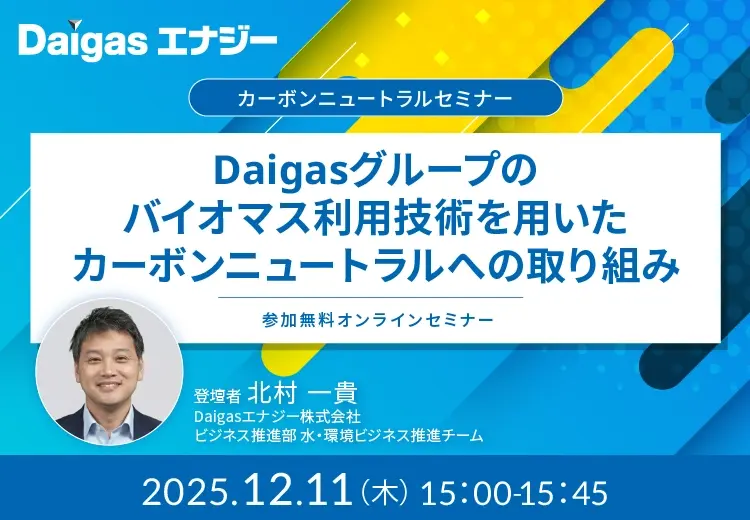 Daigas エナジー

カーボンニュートラルセミナー

Daigasグループの
バイオマス利用技術を用いた
カーボンニュートラルへの取り組み

参加無料オンラインセミナー

登壇者 北村 一貴
Daigasエナジー株式会社
ビジネス推進部 水・環境ビジネス推進チーム

2025.12.11（木）15:00-15:45